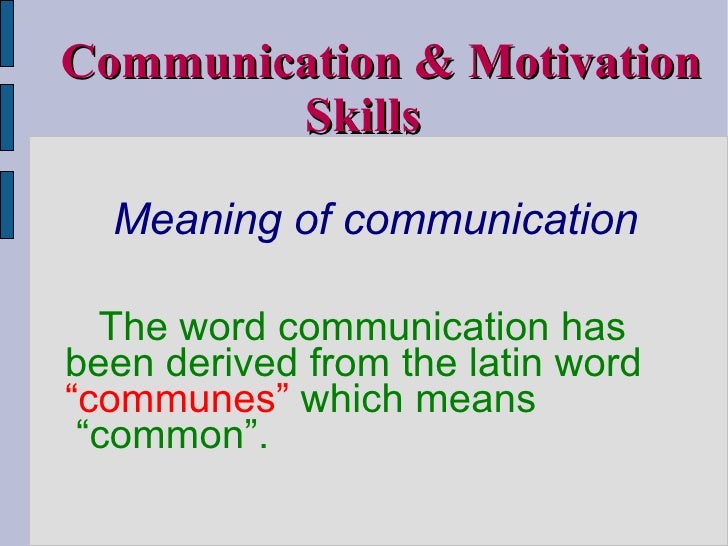 Communication & Motivation Skills

Meaning of communication

The word communication has been derived from the latin word “communes” which means “common”.